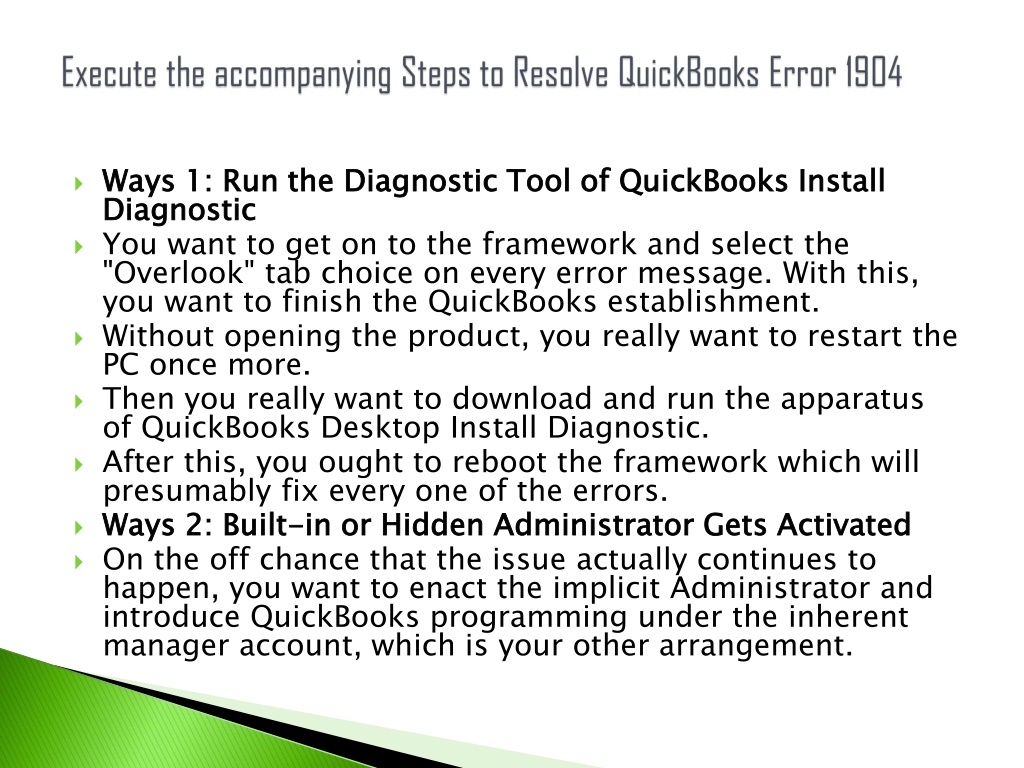 Execute the accompanying Steps to Resolve QuickBooks Error 1904

Ways 1: Run the Diagnostic Tool of QuickBooks Install Diagnostic

You want to get on to the framework and select the "Overlook" tab choice on every error message. With this, you want to finish the QuickBooks establishment.

Without opening the product, you really want to restart the PC once more.

Then you really want to download and run the apparatus of QuickBooks Desktop Install Diagnostic.

After this, you ought to reboot the framework which will presumably fix every one of the errors.

Ways 2: Built-in or Hidden Administrator Gets Activated

On the off chance that the issue actually continues to happen, you want to enact the implicit Administrator and introduce QuickBooks programming under the inherent manager account, which is your other arrangement.